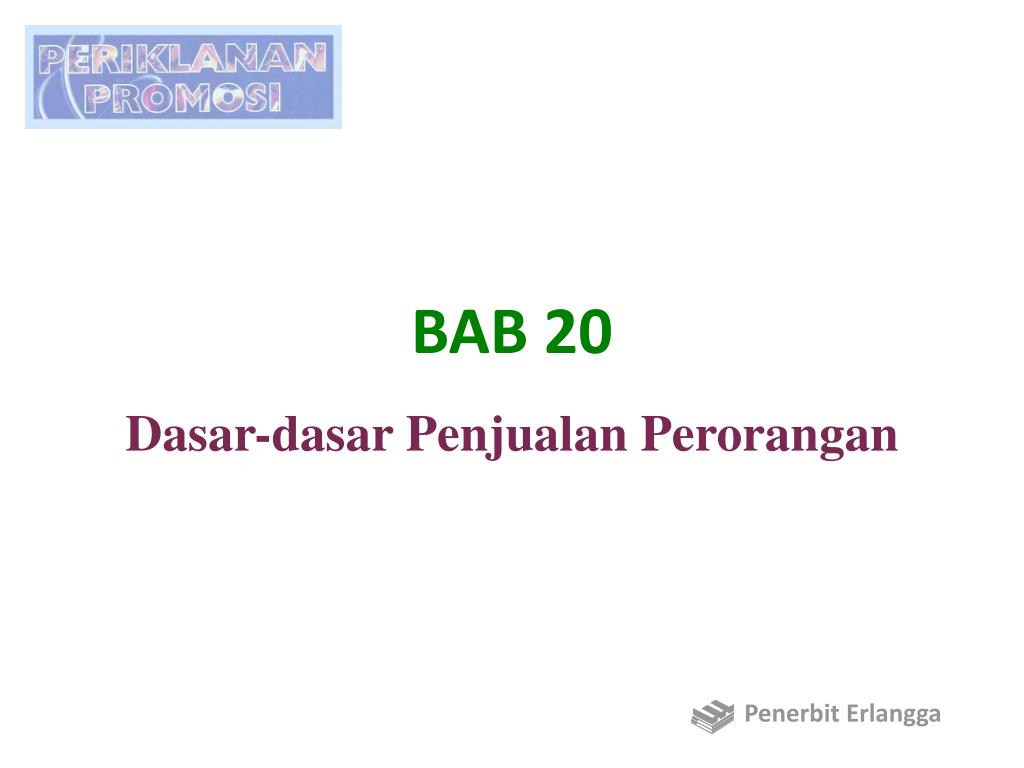 PERIKLANAN
PROMOSI

BAB 20

Dasar-dasar Penjualan Perorangan

Penerbit Erlangga